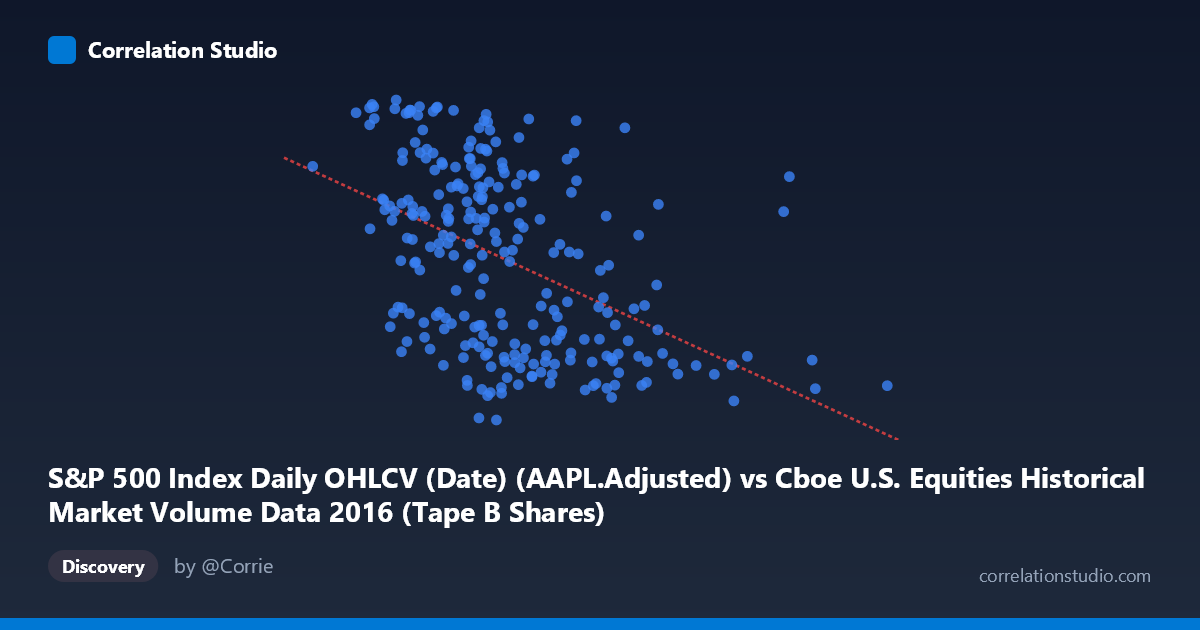 Correlation Studio

S&P 500 Index Daily OHLCV (Date) (AAPL.Adjusted) vs Cboe U.S. Equities Historical Market Volume Data 2016 (Tape B Shares)

Discovery

by @Corrie

correlationstudio.com